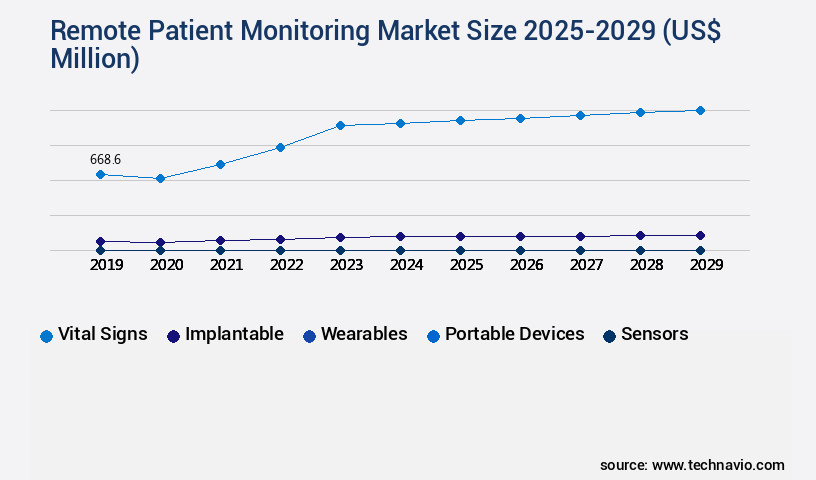 Remote Patient Monitoring Market Size 2025-2029 (US$ Million)

668.6

2019 2020 2021 2022 2023 2024 2025 2026 2027 2028 2029

Vital Signs Implantable Wearables Portable Devices Sensors

source: www.technavio.com